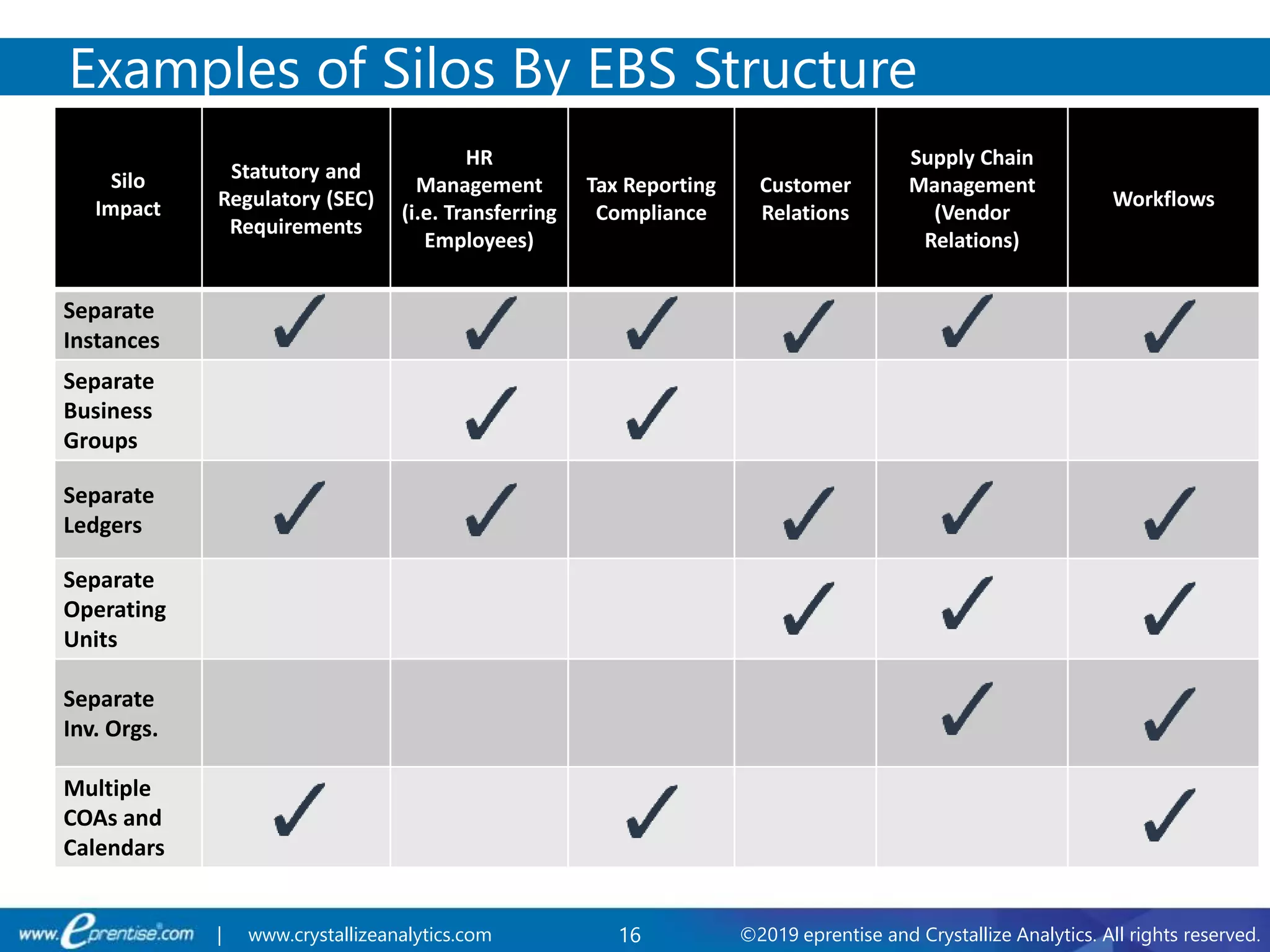 Examples of Silos By EBS Structure

| Silo Impact | Statutory and Regulatory (SEC) Requirements | HR Management (i.e. Transferring Employees) | Tax Reporting Compliance | Customer Relations | Supply Chain Management (Vendor Relations) | Workflows |
|---|---|---|---|---|---|---|
| Separate Instances | ✓ | ✓ | ✓ | ✓ | ✓ | ✓ |
| Separate Business Groups | | ✓ | ✓ | | | |
| Separate Ledgers | ✓ | ✓ | | ✓ | ✓ | ✓ |
| Separate Operating Units | | | | ✓ | ✓ | ✓ |
| Separate Inv. Orgs. | | | | | ✓ | ✓ |
| Multiple COAs and Calendars | ✓ | | ✓ | | | ✓ |

www.eprentise.com | www.crystallizeanalytics.com 16 ©2019 eprentise and Crystallize Analytics. All rights reserved.